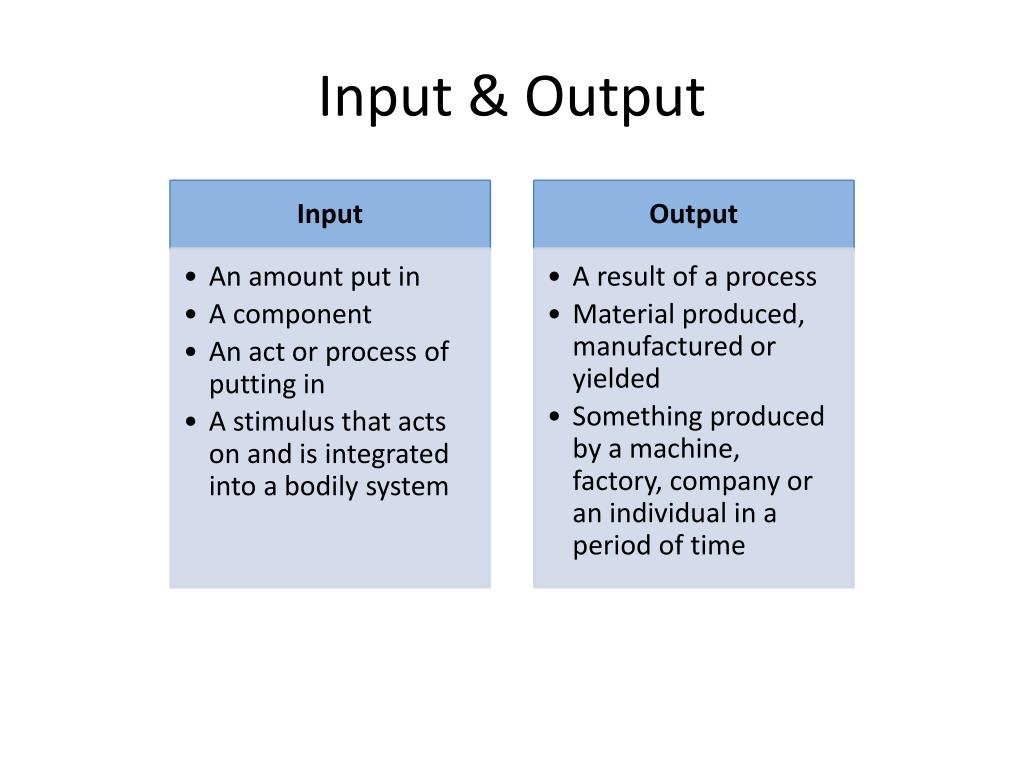 Input & Output

Input

• An amount put in
• A component
• An act or process of putting in
• A stimulus that acts on and is integrated into a bodily system

Output

• A result of a process
• Material produced, manufactured or yielded
• Something produced by a machine, factory, company or an individual in a period of time